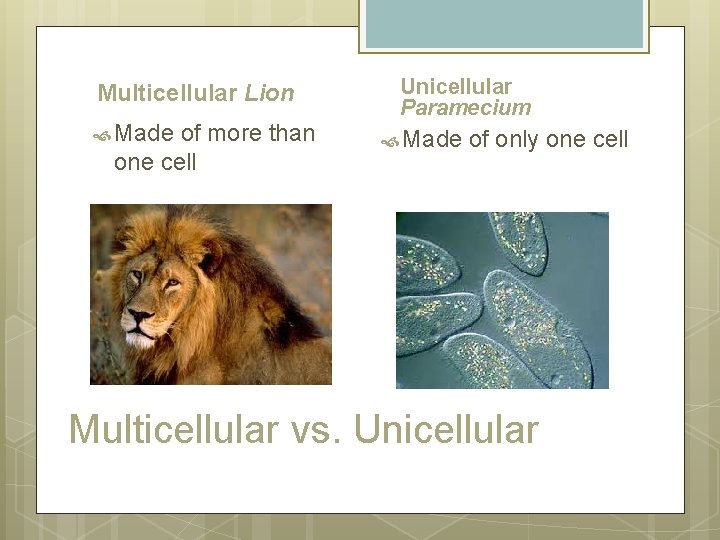 Multicellular Lion

Made of more than one cell

Unicellular Paramecium

Made of only one cell

Multicellular vs. Unicellular